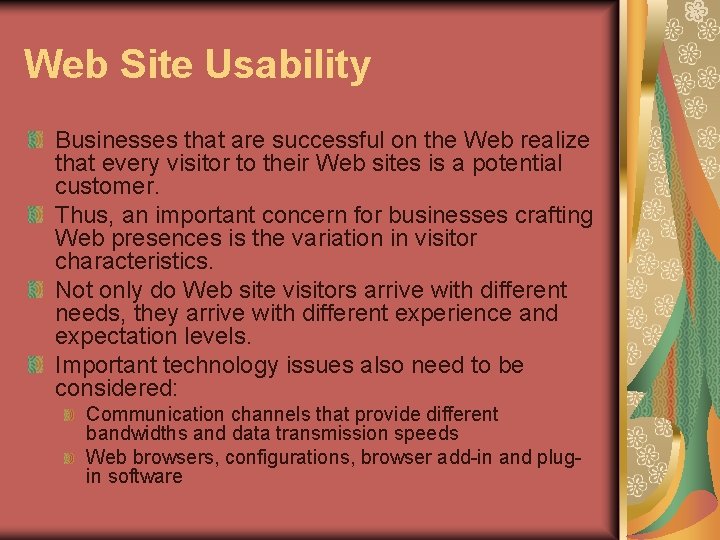 Web Site Usability

Businesses that are successful on the Web realize that every visitor to their Web sites is a potential customer.

Thus, an important concern for businesses crafting Web presences is the variation in visitor characteristics.

Not only do Web site visitors arrive with different needs, they arrive with different experience and expectation levels.

Important technology issues also need to be considered:

Communication channels that provide different bandwidths and data transmission speeds

Web browsers, configurations, browser add-in and plug-in software